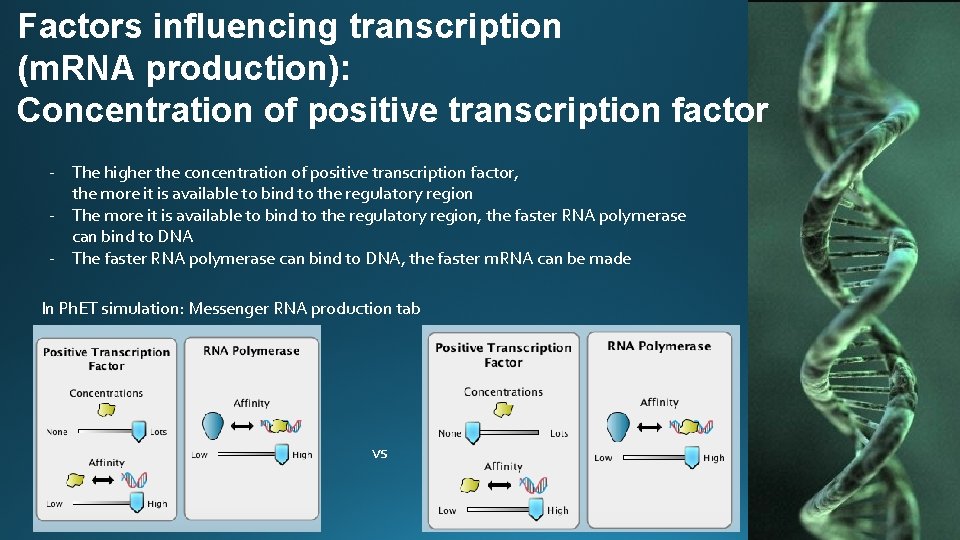 Factors influencing transcription (mRNA production):
Concentration of positive transcription factor

- The higher the concentration of positive transcription factor, the more it is available to bind to the regulatory region
- The more it is available to bind to the regulatory region, the faster RNA polymerase can bind to DNA
- The faster RNA polymerase can bind to DNA, the faster mRNA can be made

In PhET simulation: Messenger RNA production tab

Positive Transcription Factor
Concentrations
None
Lots
Affinity
Low
High

RNA Polymerase
Affinity
Low
High

vs

Positive Transcription Factor
Concentrations
None
Lots
Affinity
Low
High

RNA Polymerase
Affinity
Low
High